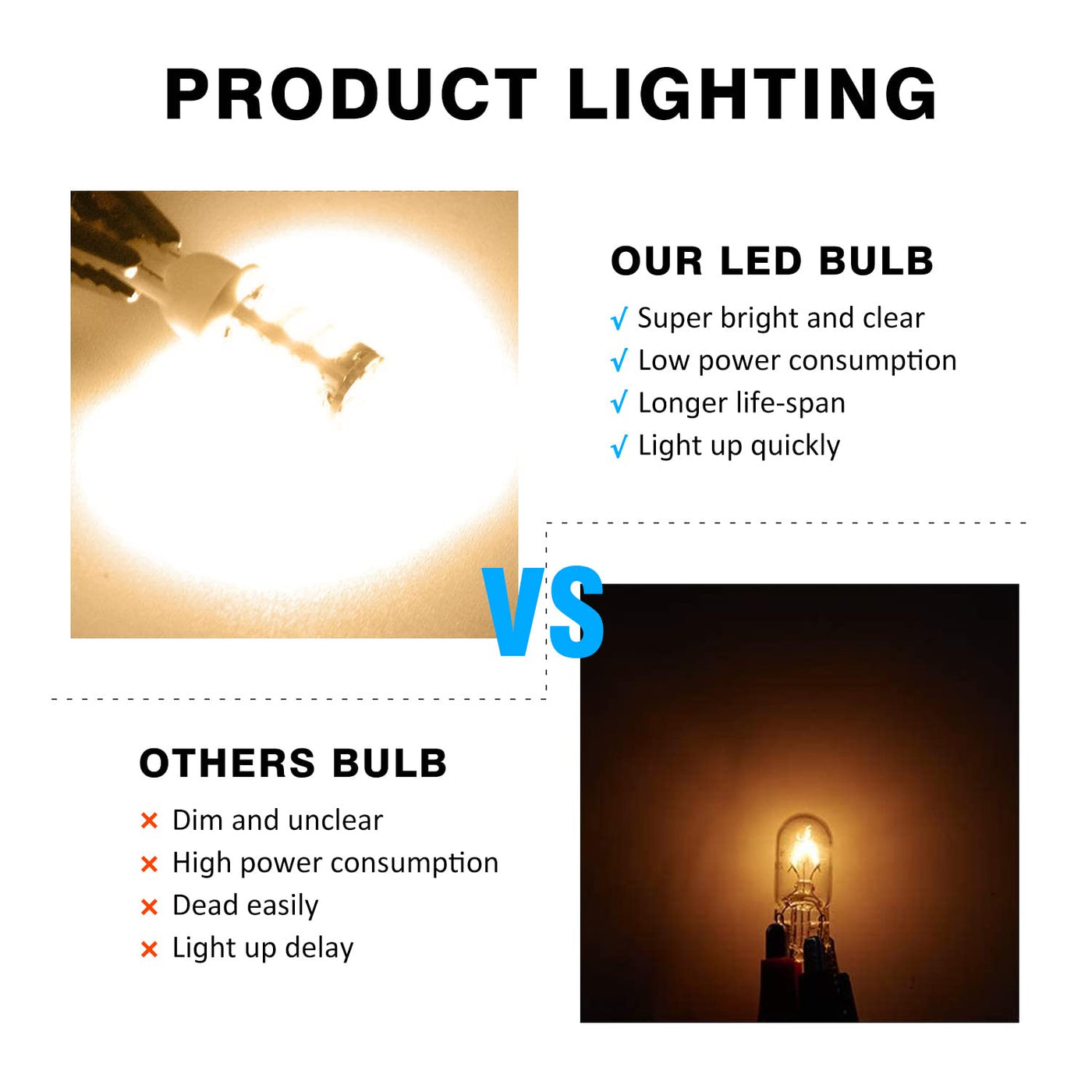 PRODUCT LIGHTING

OUR LED BULB

√ Super bright and clear
√ Low power consumption
√ Longer life-span
√ Light up quickly

VS

OTHERS BULB

× Dim and unclear
× High power consumption
× Dead easily
× Light up delay